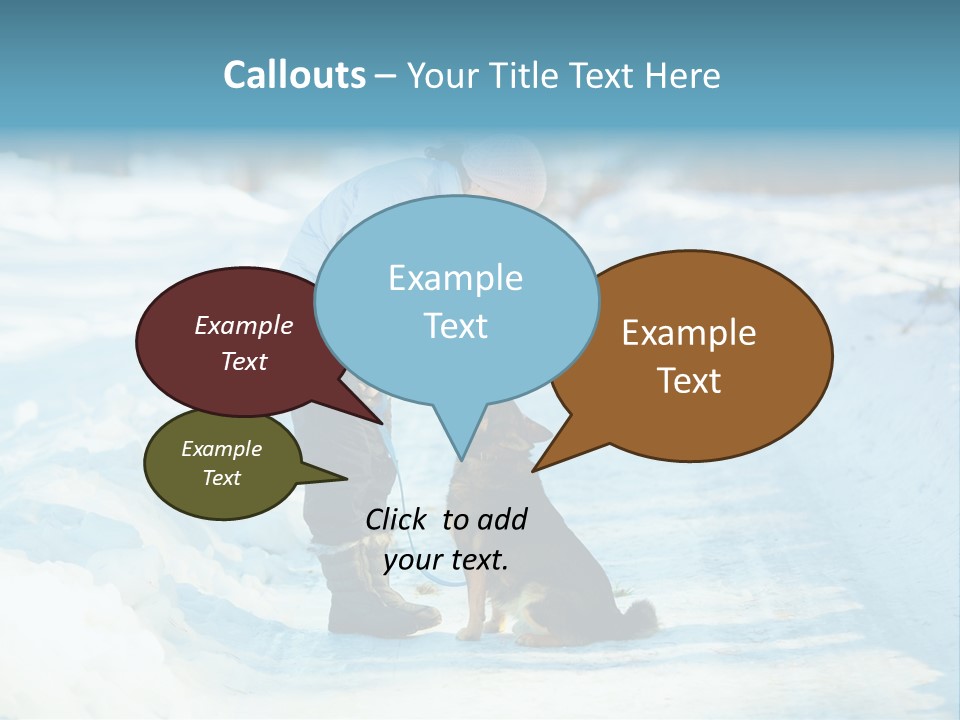 Callouts – Your Title Text Here

Example Text

Example Text

Example Text

Example Text

Click to add your text.